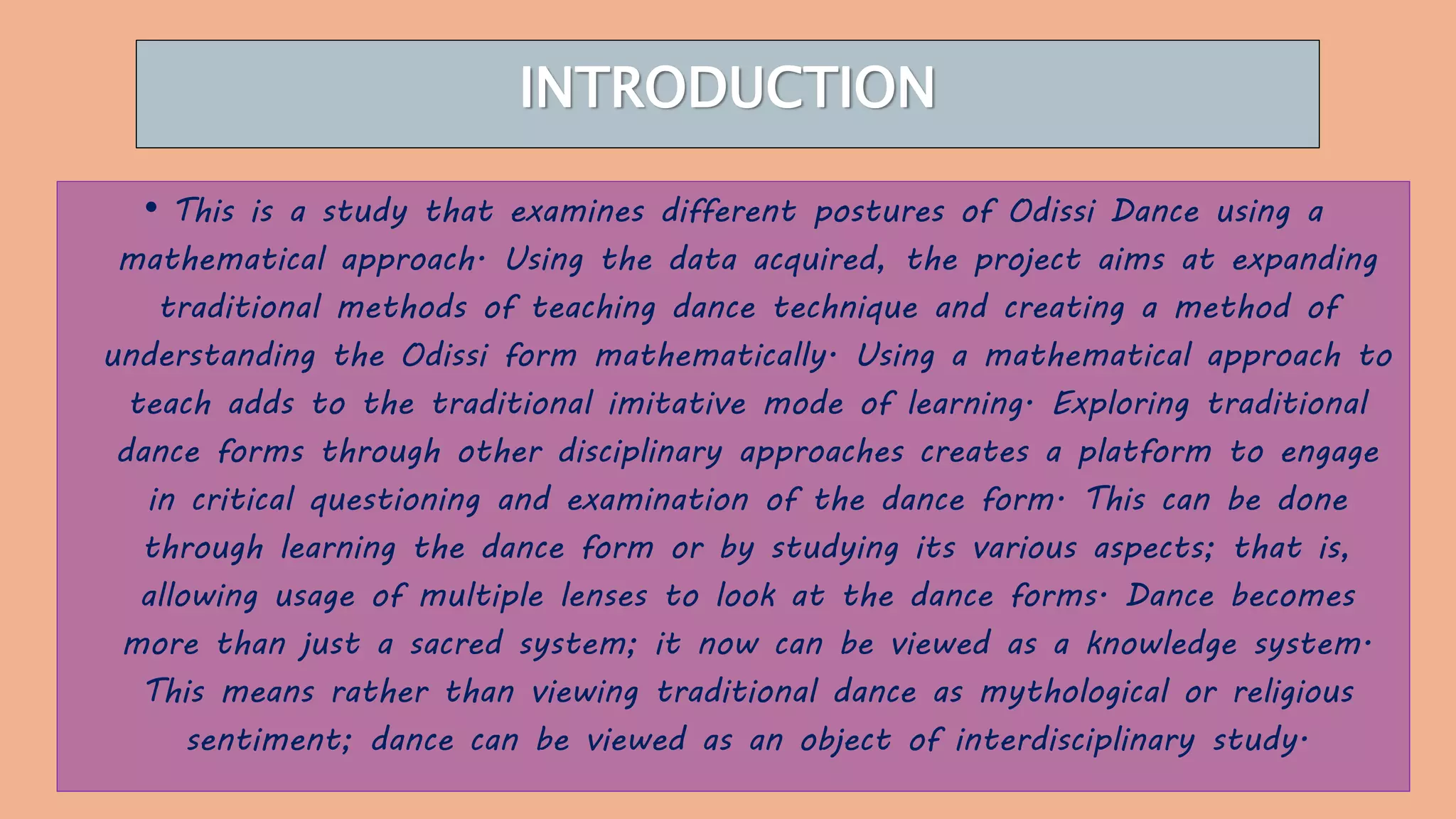 INTRODUCTION

• This is a study that examines different postures of Odissi Dance using a mathematical approach. Using the data acquired, the project aims at expanding traditional methods of teaching dance technique and creating a method of understanding the Odissi form mathematically. Using a mathematical approach to teach adds to the traditional imitative mode of learning. Exploring traditional dance forms through other disciplinary approaches creates a platform to engage in critical questioning and examination of the dance form. This can be done through learning the dance form or by studying its various aspects; that is, allowing usage of multiple lenses to look at the dance forms. Dance becomes more than just a sacred system; it now can be viewed as a knowledge system. This means rather than viewing traditional dance as mythological or religious sentiment; dance can be viewed as an object of interdisciplinary study.